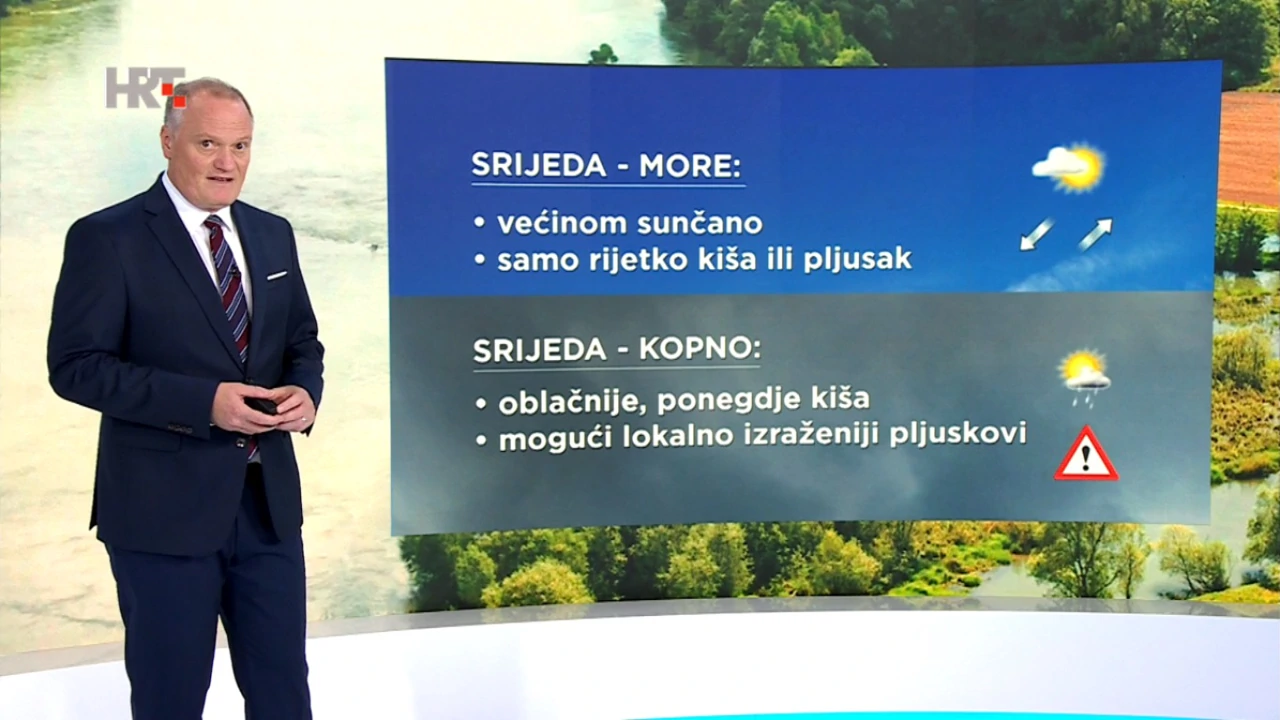 HRT

SRIJEDA - MORE:

• većinom sunčano
• samo rijetko kiša ili pljusak

SRIJEDA - KOPNO:

• oblačnije, ponegdje kiša
• mogući lokalno izraženiji pljuskovi